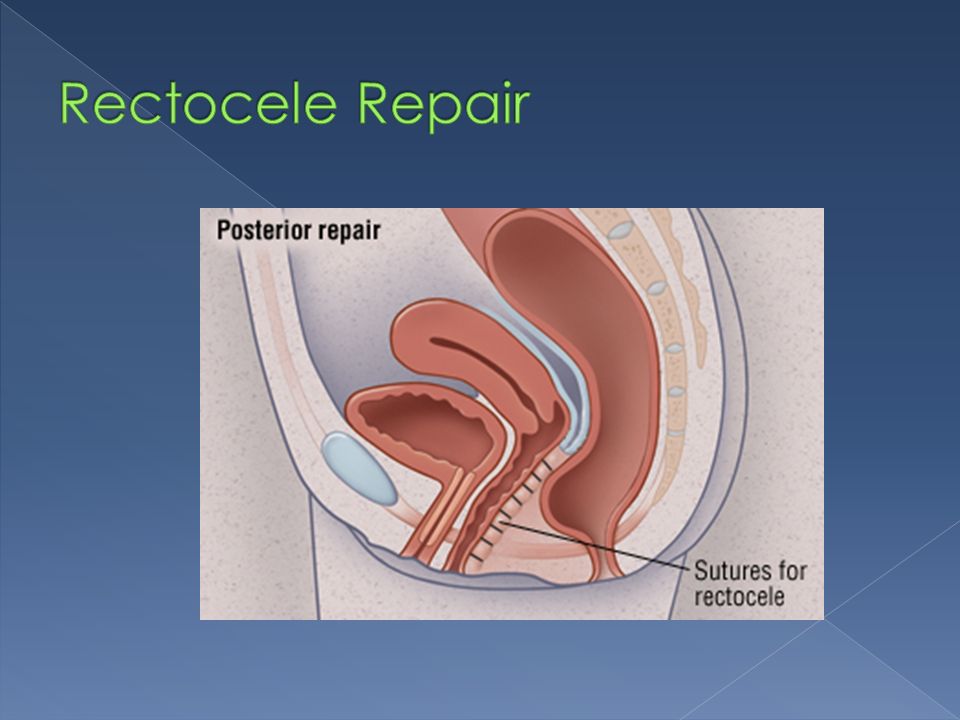 Rectocele Repair

Posterior repair

Sutures for rectocele